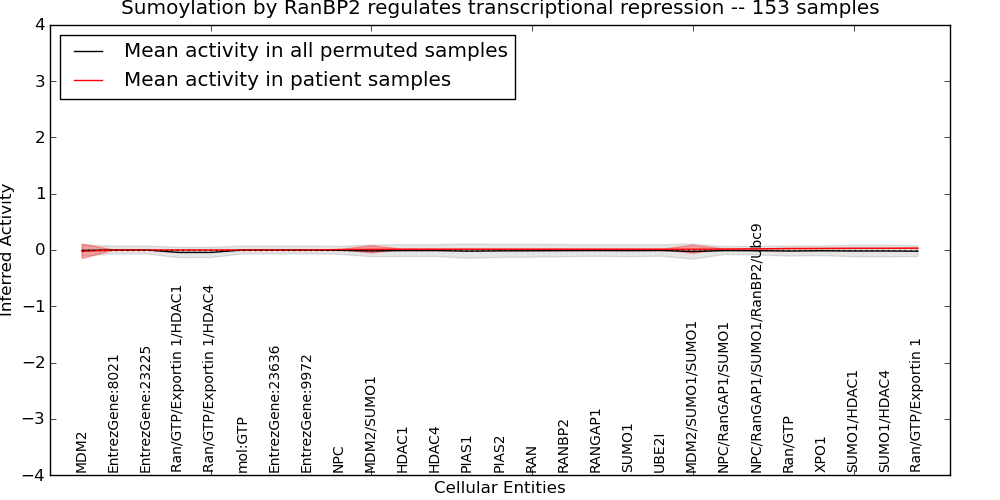 Sumoylation by RanBP2 regulates transcriptional repression -- 153 samples

Mean activity in all permuted samples
Mean activity in patient samples

Inferred Activity

4
3
2
1
0
−1
−2
−3
−4

MDM2
EntrezGene:8021
EntrezGene:23225
Ran/GTP/Exportin 1/HDAC1
Ran/GTP/Exportin 1/HDAC4
mol:GTP
EntrezGene:23636
EntrezGene:9972
NPC
MDM2/SUMO1
HDAC1
HDAC4
PIAS1
PIAS2
RAN
RANBP2
RANGAP1
SUMO1
UBE2I
MDM2/SUMO1/SUMO1
NPC/RanGAP1/SUMO1
NPC/RanGAP1/SUMO1/RanBP2/Ubc9
Ran/GTP
XPO1
SUMO1/HDAC1
SUMO1/HDAC4
Ran/GTP/Exportin 1

Cellular Entities